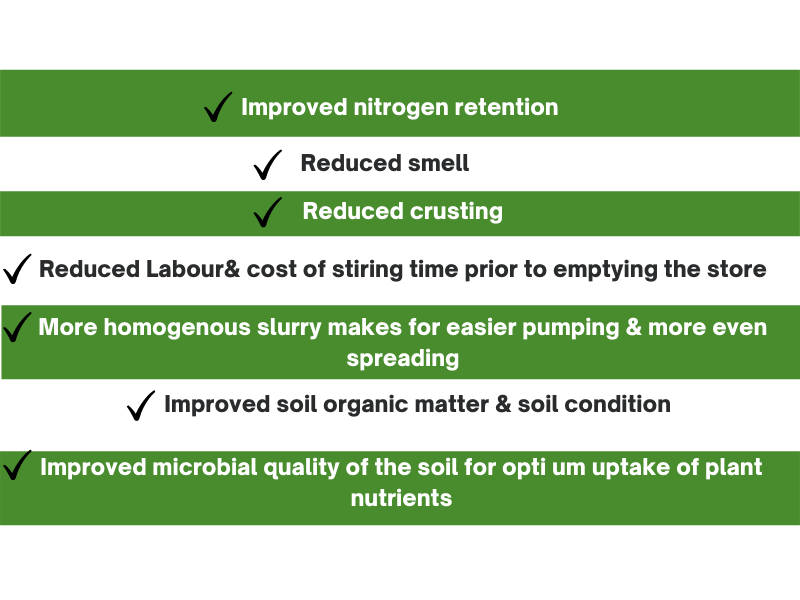 ✓ Improved nitrogen retention

✓ Reduced smell

✓ Reduced crusting

✓ Reduced Labour& cost of stiring time prior to emptying the store

✓ More homogenous slurry makes for easier pumping & more even spreading

✓ Improved soil organic matter & soil condition

✓ Improved microbial quality of the soil for opti um uptake of plant nutrients